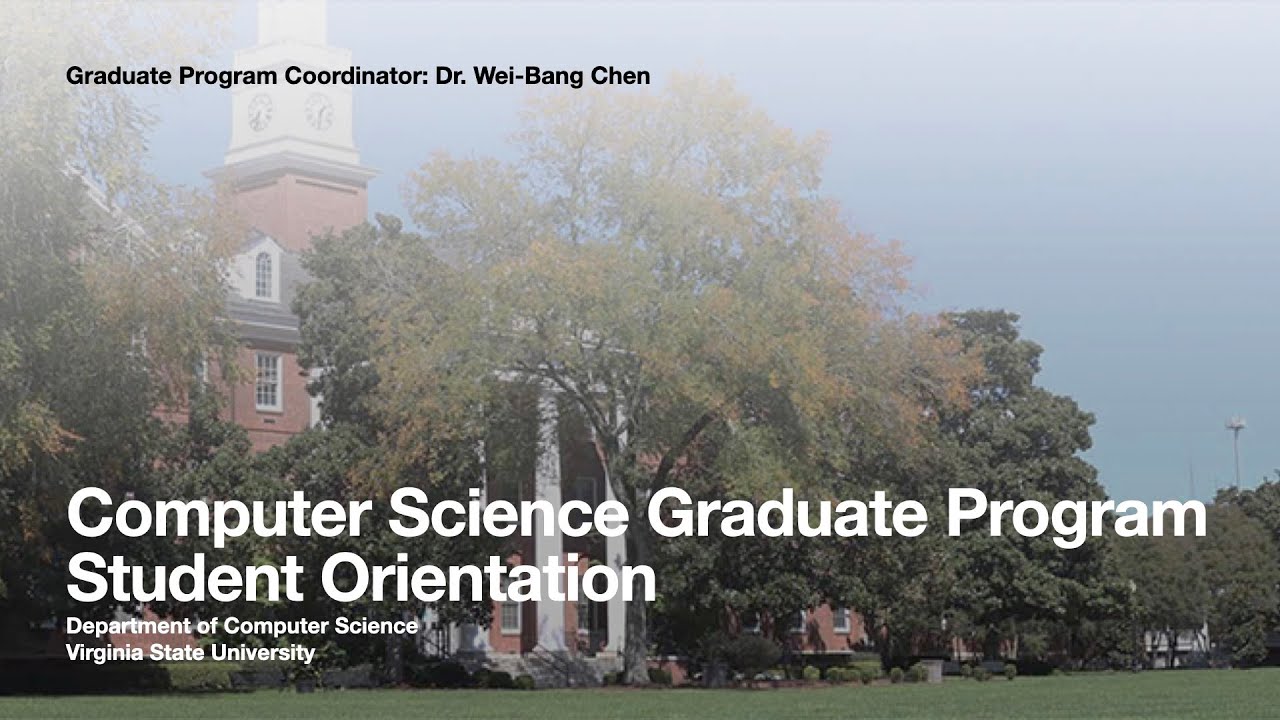 Graduate Program Coordinator: Dr. Wei-Bang Chen

Computer Science Graduate Program Student Orientation

Department of Computer Science
Virginia State University